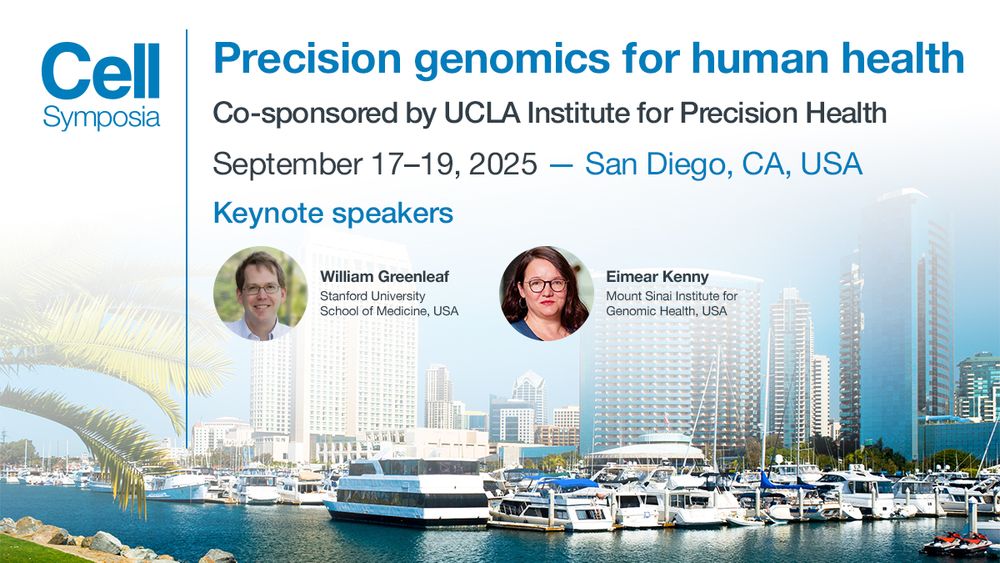 Cell
Symposia

Precision genomics for human health

Co-sponsored by UCLA Institute for Precision Health

September 17–19, 2025 — San Diego, CA, USA

Keynote speakers

William Greenleaf
Stanford University School of Medicine, USA

Eimear Kenny
Mount Sinai Institute for Genomic Health, USA